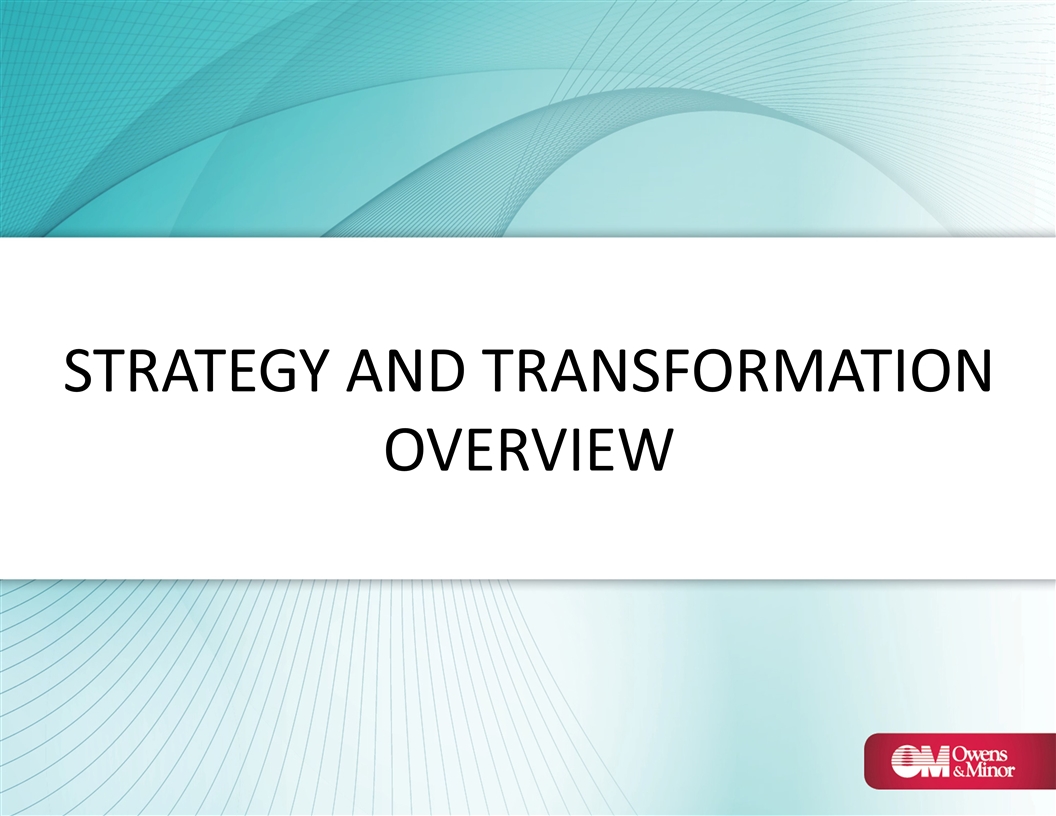 STRATEGY AND TRANSFORMATION OVERVIEW

OM Owens & Minor